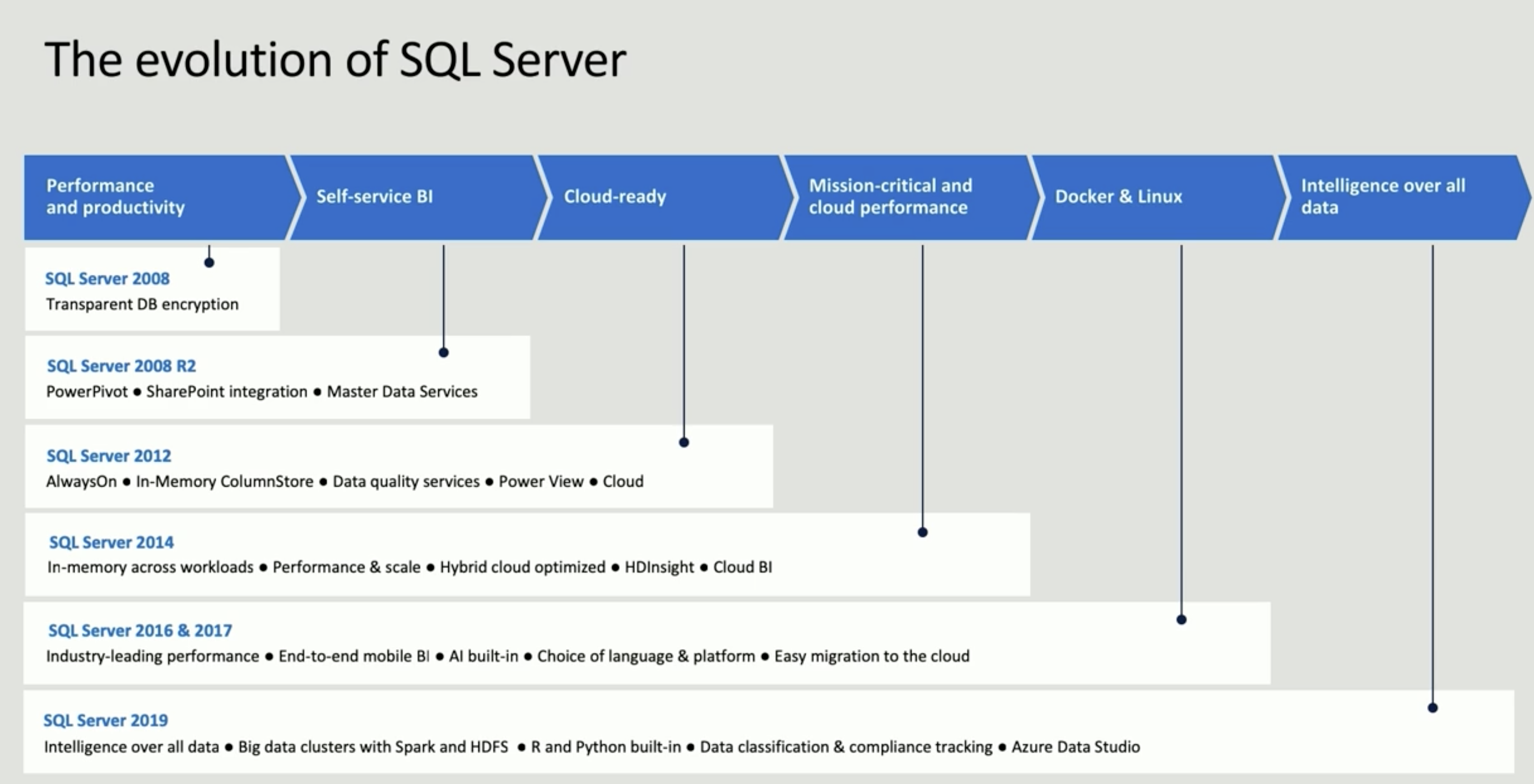 The evolution of SQL Server

Performance and productivity

Self-service BI

Cloud-ready

Mission-critical and cloud performance

Docker & Linux

Intelligence over all data

SQL Server 2008
Transparent DB encryption

SQL Server 2008 R2
PowerPivot ● SharePoint integration ● Master Data Services

SQL Server 2012
AlwaysOn ● In-Memory ColumnStore ● Data quality services ● Power View ● Cloud

SQL Server 2014
In-memory across workloads ● Performance & scale ● Hybrid cloud optimized ● HDInsight ● Cloud BI

SQL Server 2016 & 2017
Industry-leading performance ● End-to-end mobile BI ● AI built-in ● Choice of language & platform ● Easy migration to the cloud

SQL Server 2019
Intelligence over all data ● Big data clusters with Spark and HDFS ● R and Python built-in ● Data classification & compliance tracking ● Azure Data Studio